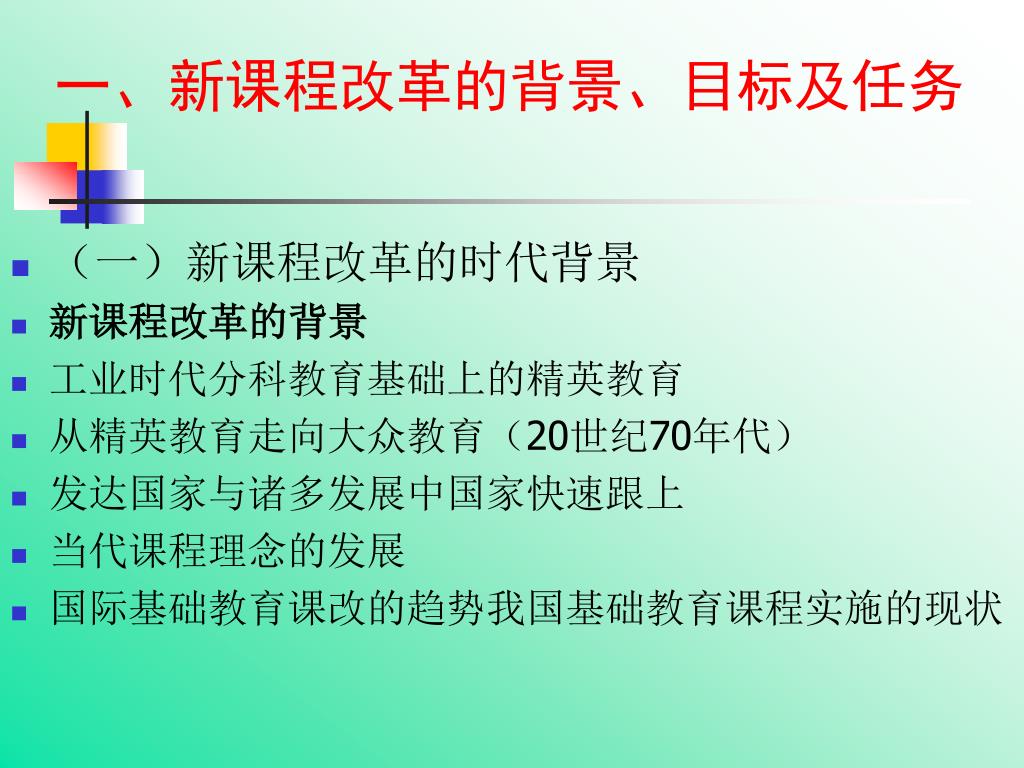 一、新课程改革的背景、目标及任务

（一）新课程改革的时代背景
新课程改革的背景
工业时代分科教育基础上的精英教育
从精英教育走向大众教育（20世纪70年代）
发达国家与诸多发展中国家快速跟上
当代课程理念的发展
国际基础教育课改的趋势我国基础教育课程实施的现状